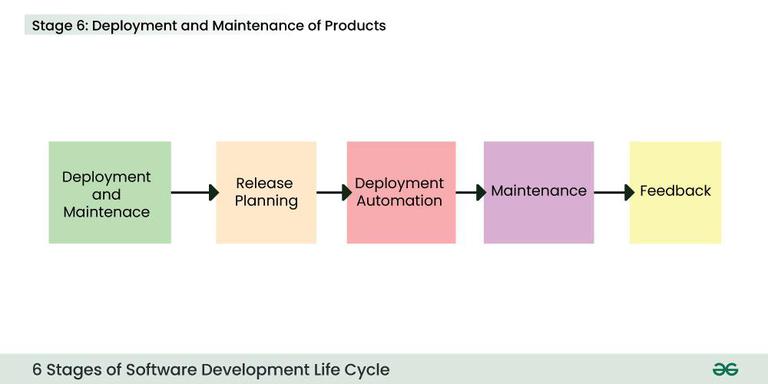 Stage 6: Deployment and Maintenance of Products

Deployment and Maintenace

Release Planning

Deployment Automation

Maintenance

Feedback

6 Stages of Software Development Life Cycle